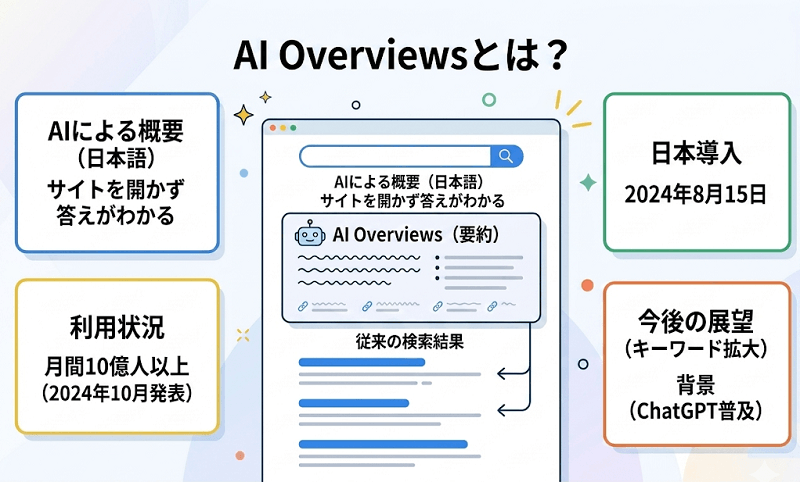 AI Overviewsとは？

AIによる概要
（日本語）
サイトを開かず
答えがわかる

利用状況
月間10億人以上
（2024年10月発表）

AIによる概要（日本語）
サイトを開かず答えがわかる

AI Overviews（要約）

従来の検索結果

日本導入
2024年8月15日

今後の展望
（キーワード拡大）
背景
（ChatGPT普及）